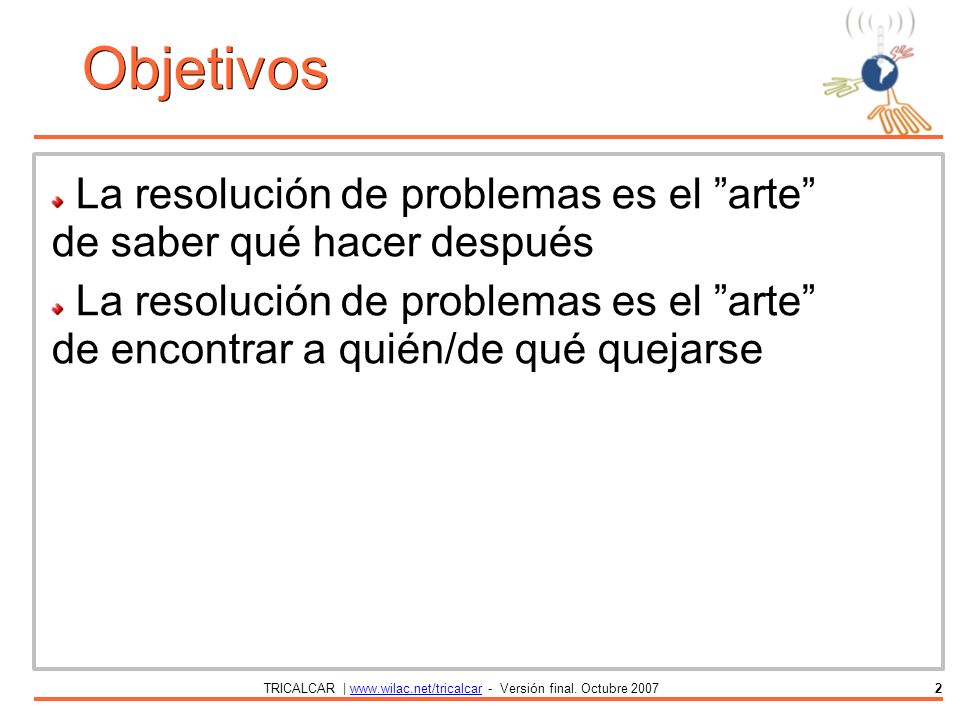 Objetivos

La resolución de problemas es el ”arte” de saber qué hacer después

La resolución de problemas es el ”arte” de encontrar a quién/de qué quejarse

TRICALCAR | www.wilac.net/tricalcar - Versión final. Octubre 2007 2